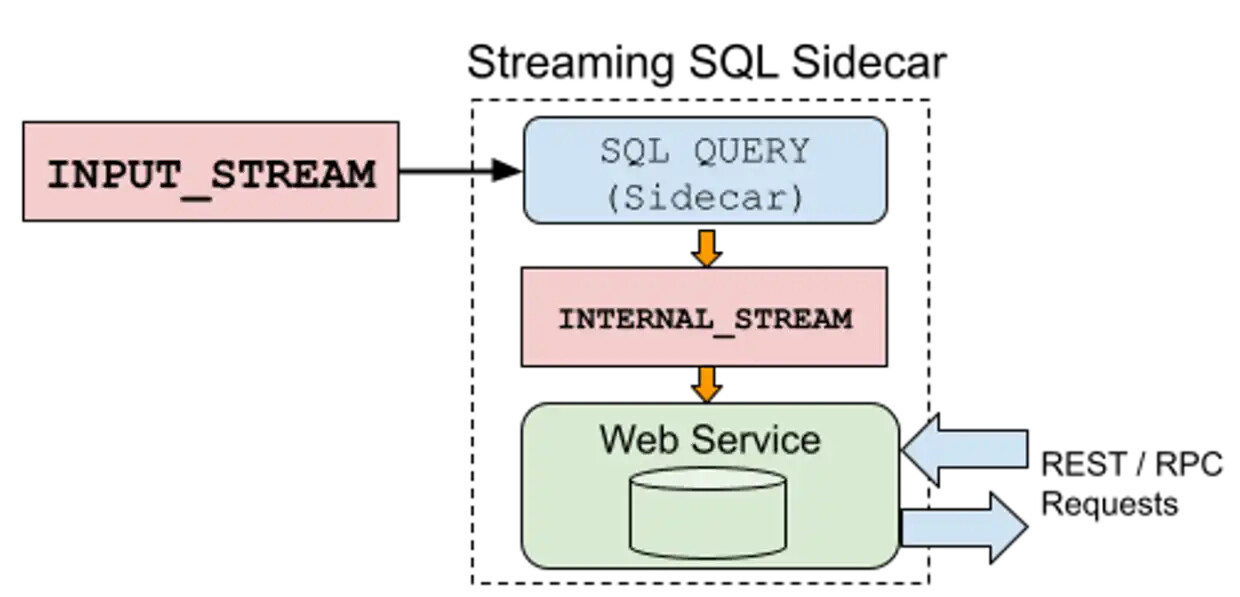 Streaming SQL Sidecar

INPUT_STREAM

SQL QUERY
(Sidecar)

INTERNAL_STREAM

Web Service

REST / RPC
Requests